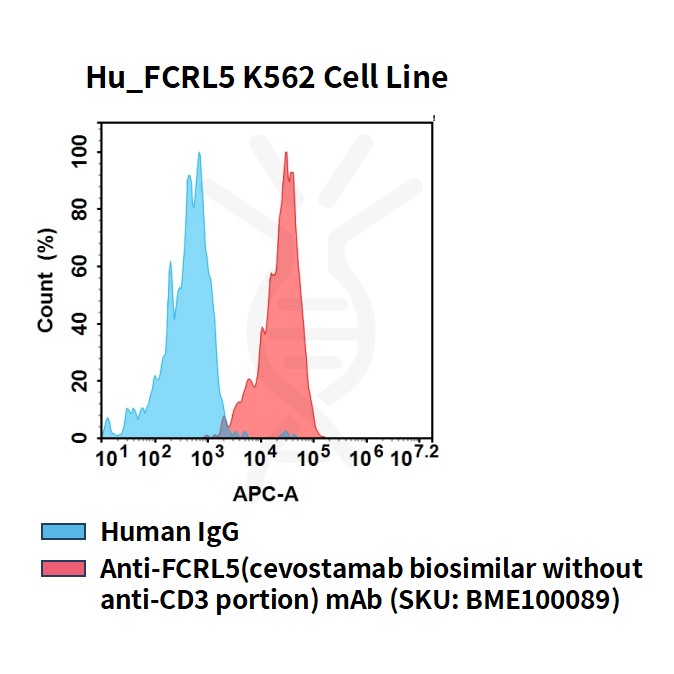 Hu_FCRL5 K562 Cell Line

Count (%)

100
80
60
40
20
0

$10^1$ $10^2$ $10^3$ $10^4$ $10^5$ $10^6$ $10^{7.2}$

APC-A

Human IgG

Anti-FCRL5(cevostamab biosimilar without anti-CD3 portion) mAb (SKU: BME100089)